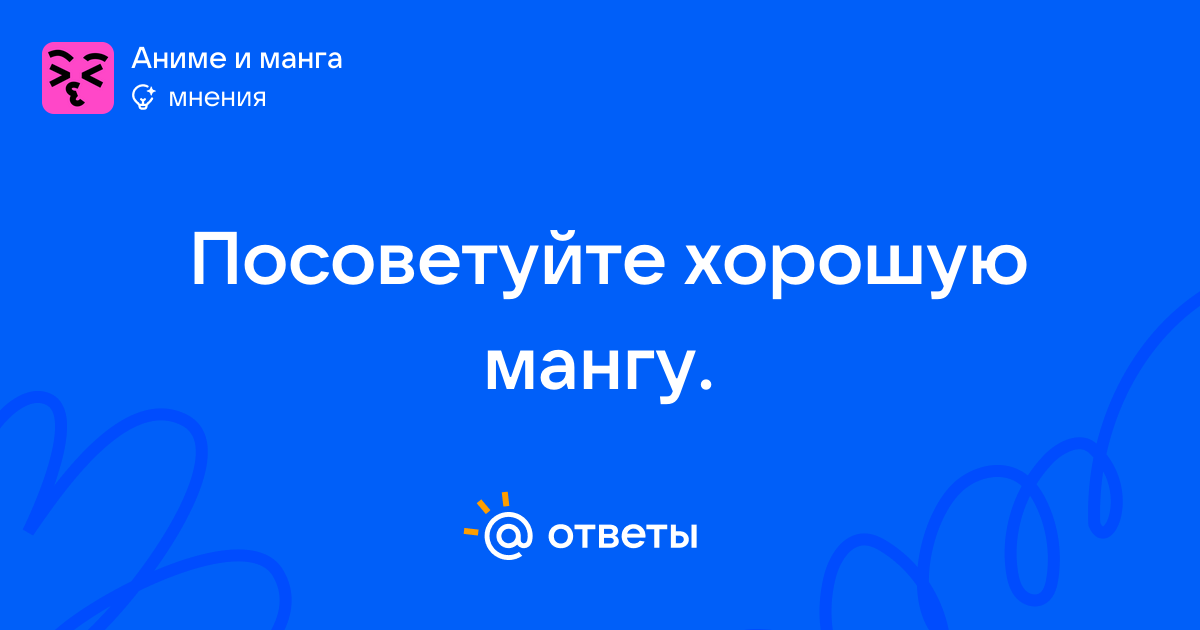 Аниме и манга
мнения

Посоветуйте хорошую мангу.

@ ответы